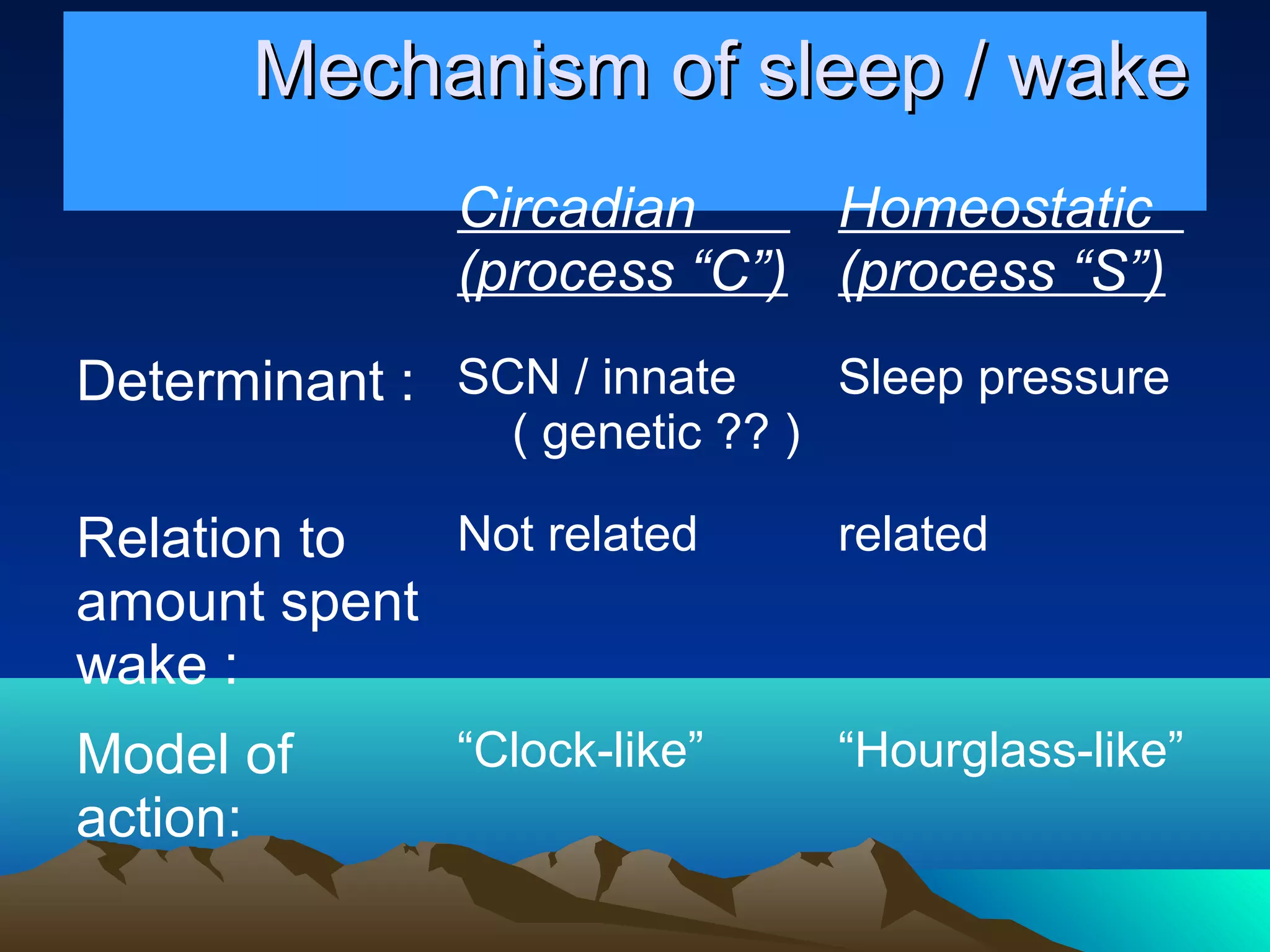 Mechanism of sleep / wake

| | Circadian (process “C”) | Homeostatic (process “S”) |
|---|---|---|
| Determinant : | SCN / innate ( genetic ?? ) | Sleep pressure |
| Relation to amount spent wake : | Not related | related |
| Model of action: | “Clock-like” | “Hourglass-like” |